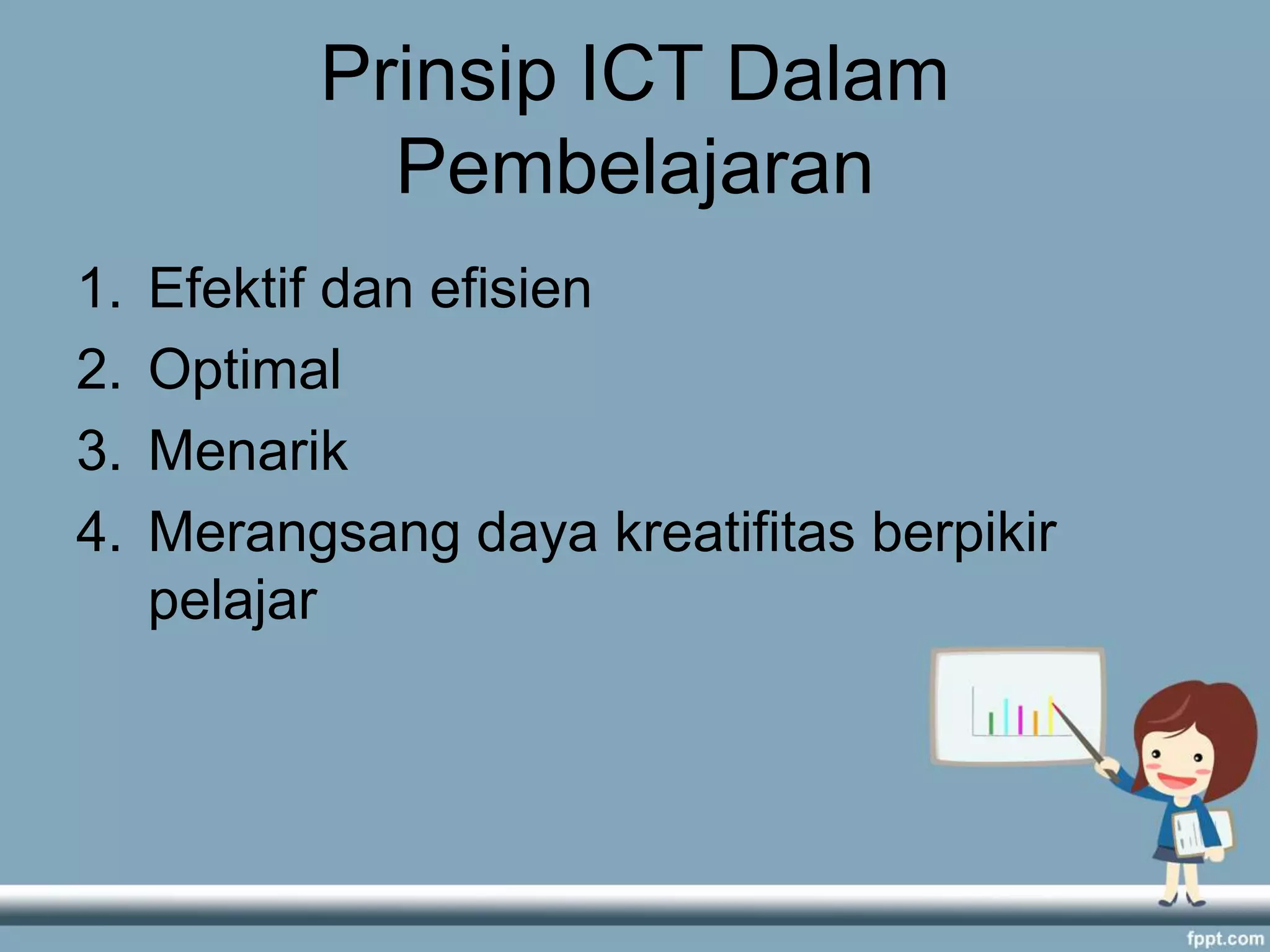 Prinsip ICT Dalam Pembelajaran

1. Efektif dan efisien
2. Optimal
3. Menarik
4. Merangsang daya kreatifitas berpikir pelajar

fppt.com